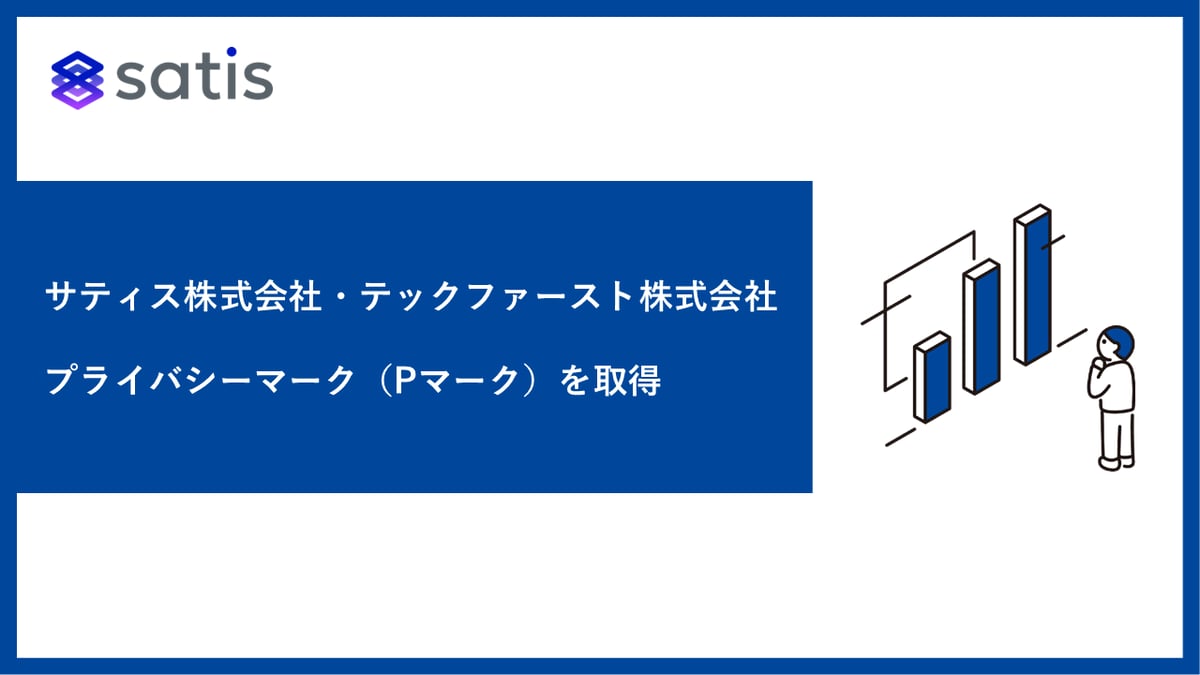 satis

サティス株式会社・テックファースト株式会社

プライバシーマーク（Pマーク）を取得